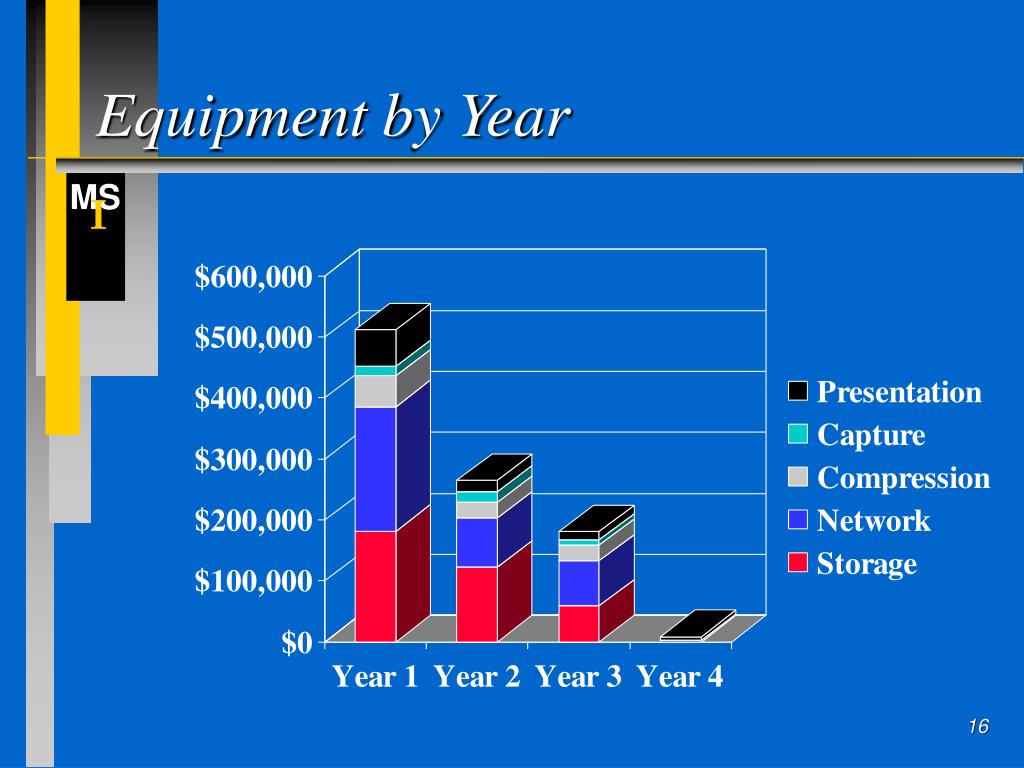 Equipment by Year

MS
I

$600,000
$500,000
$400,000
$300,000
$200,000
$100,000
$0

Year 1 Year 2 Year 3 Year 4

Presentation
Capture
Compression
Network
Storage

16